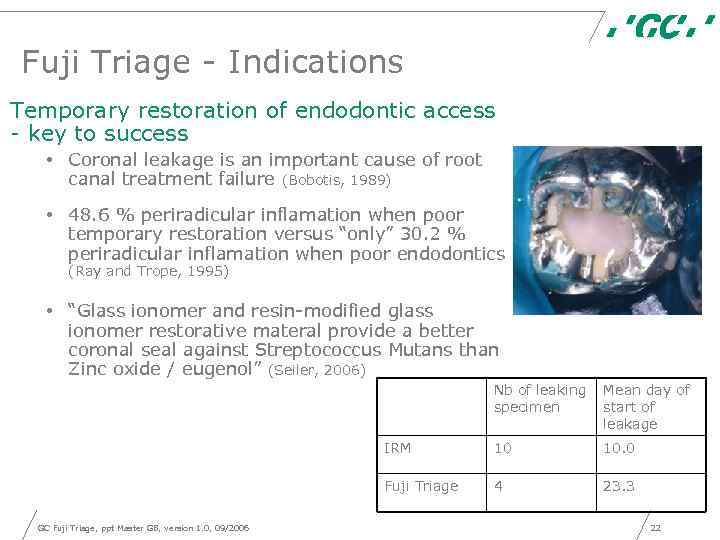 'GC'

Fuji Triage - Indications

Temporary restoration of endodontic access - key to success

• Coronal leakage is an important cause of root canal treatment failure (Bobotis, 1989)

• 48.6 % periradicular inflamation when poor temporary restoration versus "only" 30.2 % periradicular inflamation when poor endodontics (Ray and Trope, 1995)

• "Glass ionomer and resin-modified glass ionomer restorative materal provide a better coronal seal against Streptococcus Mutans than Zinc oxide / eugenol" (Seiler, 2006)

| | Nb of leaking specimen | Mean day of start of leakage |
|---|---|---|
| IRM | 10 | 10.0 |
| Fuji Triage | 4 | 23.3 |

GC Fuji Triage, ppt Master GB, version 1.0, 09/2006

22